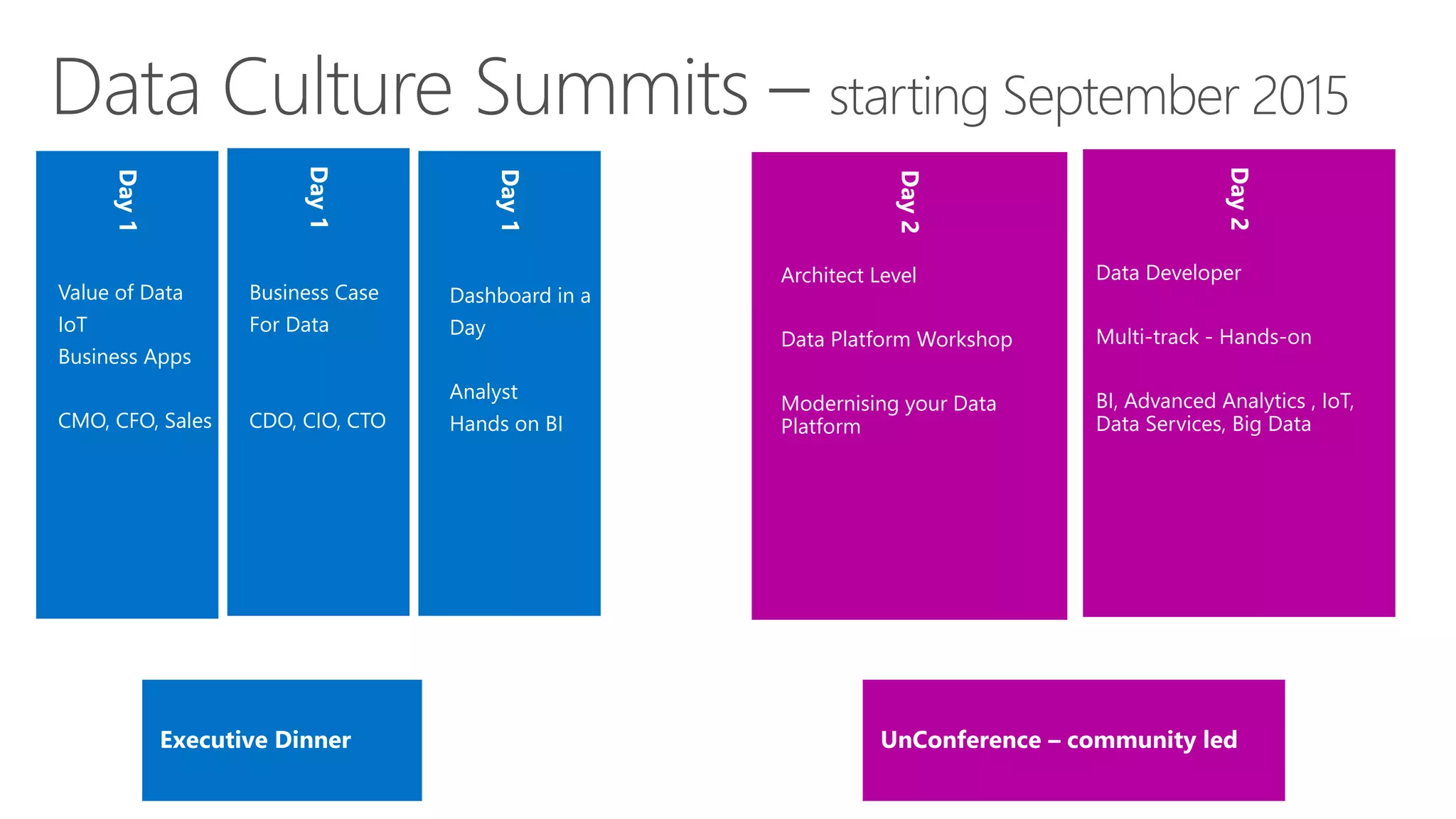 Data Culture Summits – starting September 2015

Day 1

Value of Data
IoT
Business Apps

CMO, CFO, Sales

Day 1

Business Case For Data

CDO, CIO, CTO

Day 1

Dashboard in a Day

Analyst
Hands on BI

Day 2

Architect Level

Data Platform Workshop

Modernising your Data Platform

Day 2

Data Developer

Multi-track - Hands-on

BI, Advanced Analytics , IoT, Data Services, Big Data

Executive Dinner

UnConference – community led